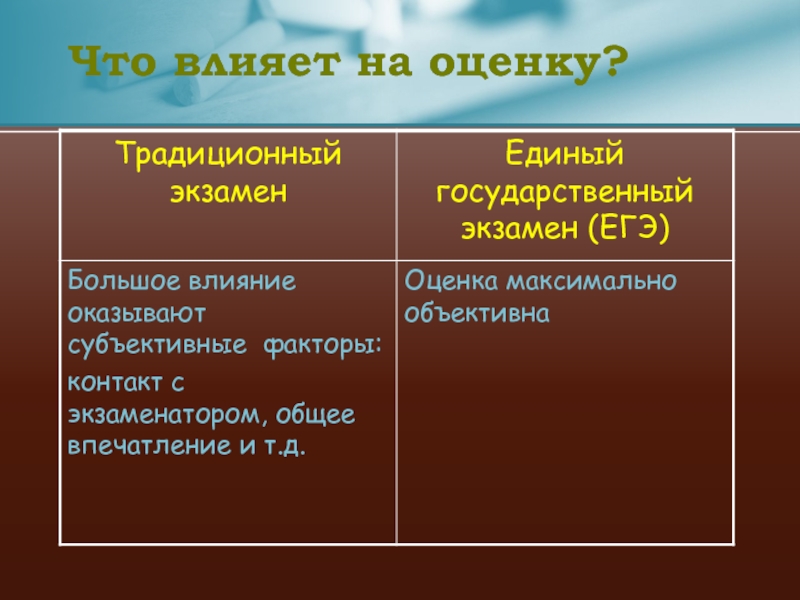 Что влияет на оценку?

| Традиционный экзамен | Единый государственный экзамен (ЕГЭ) |
|---|---|
| Большое влияние оказывают субъективные факторы: контакт с экзаменатором, общее впечатление и т.д. | Оценка максимально объективна |